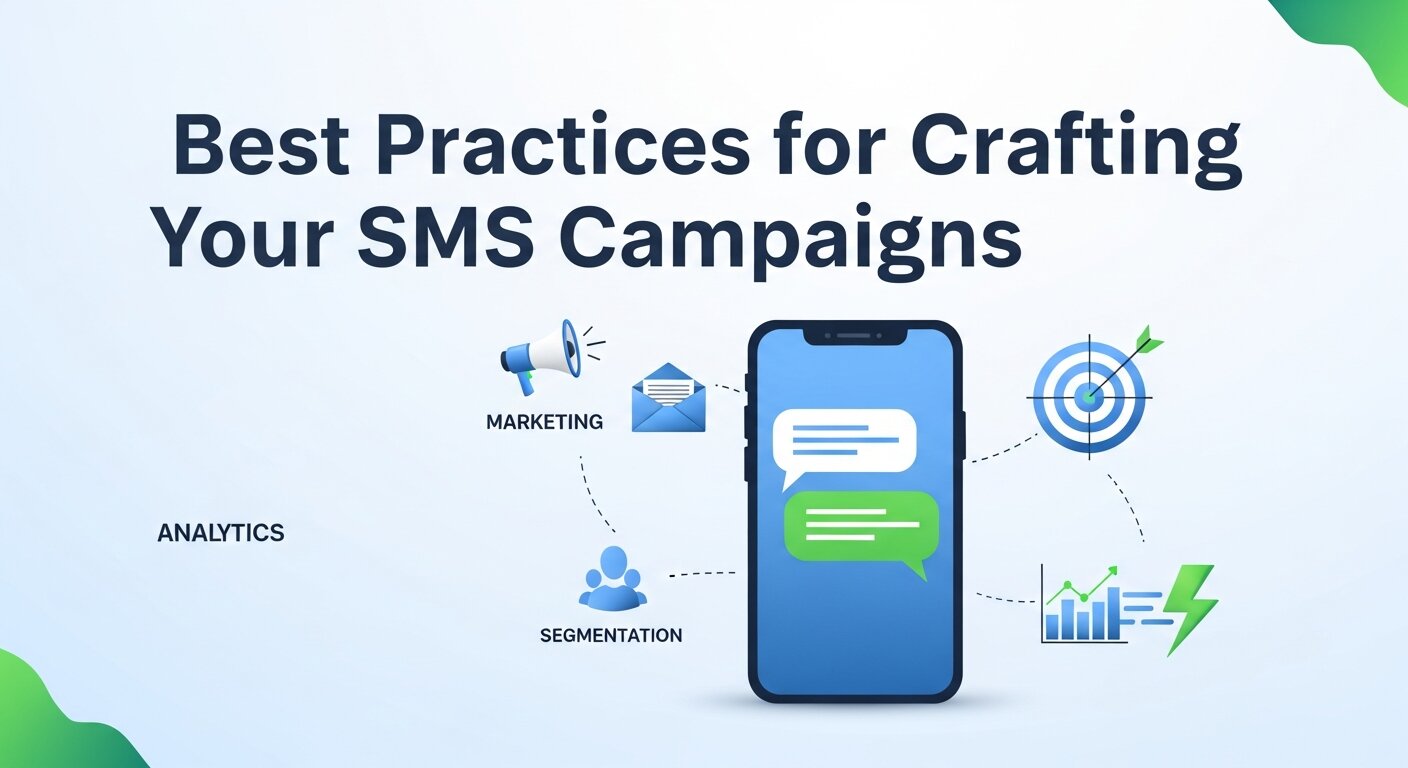 Best Practices for Crafting Your SMS Campaigns

MARKETING

ANALYTICS

SEGMENTATION